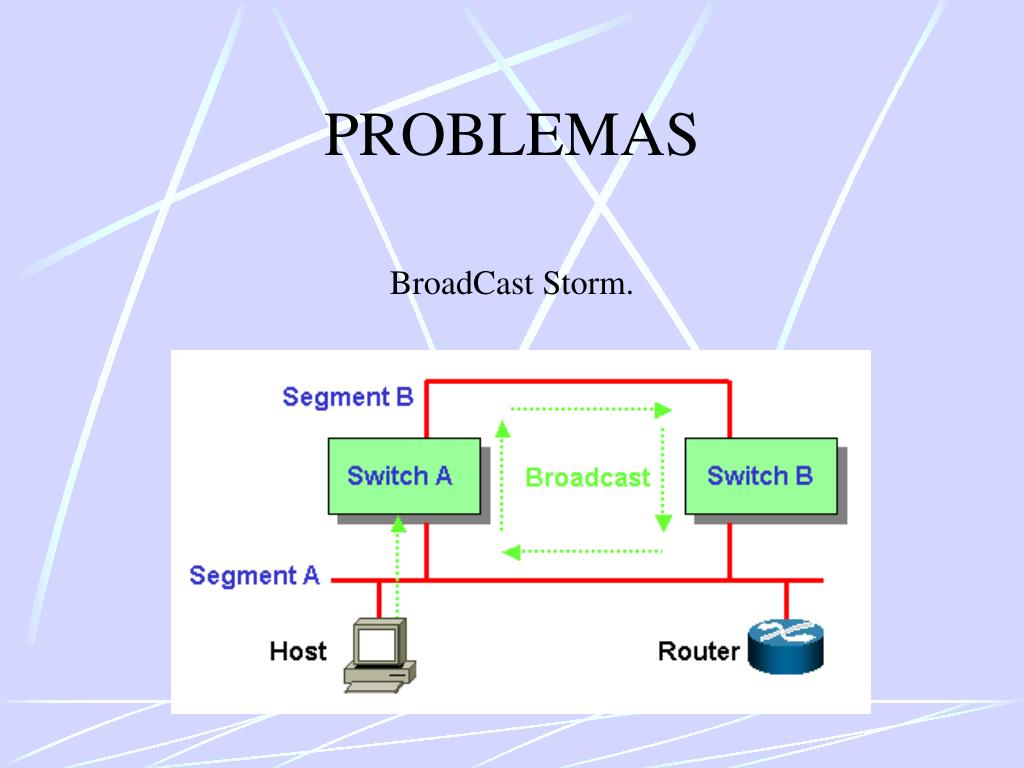 PROBLEMAS

BroadCast Storm.

Segment B

Switch A

Broadcast

Switch B

Segment A

Host

Router